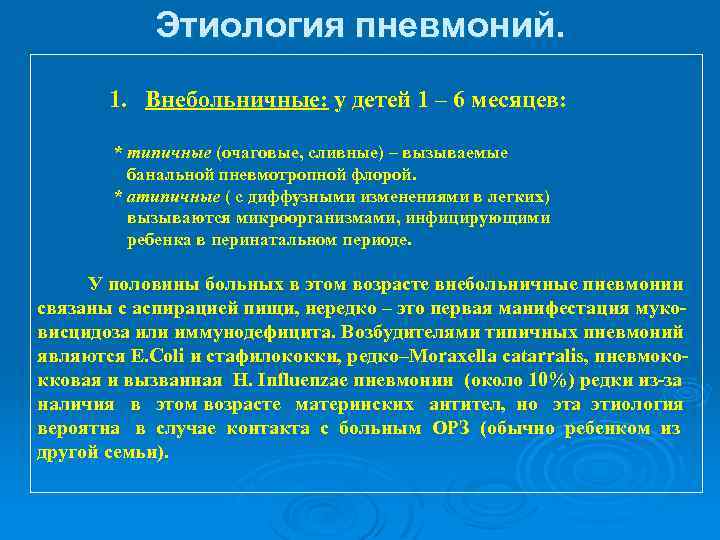 Этиология пневмоний.

1. Внебольничные: у детей 1 – 6 месяцев:

* типичные (очаговые, сливные) – вызываемые банальной пневмотропной флорой.
* атипичные ( с диффузными изменениями в легких) вызываются микроорганизмами, инфицирующими ребенка в перинатальном периоде.

У половины больных в этом возрасте внебольничные пневмонии связаны с аспирацией пищи, нередко – это первая манифестация муковисцидоза или иммунодефицита. Возбудителями типичных пневмоний являются E.Coli и стафилококки, редко–Moraxella catarralis, пневмококковая и вызванная H. Influenzae пневмонии (около 10%) редки из-за наличия в этом возрасте материнских антител, но эта этиология вероятна в случае контакта с больным ОРЗ (обычно ребенком из другой семьи).